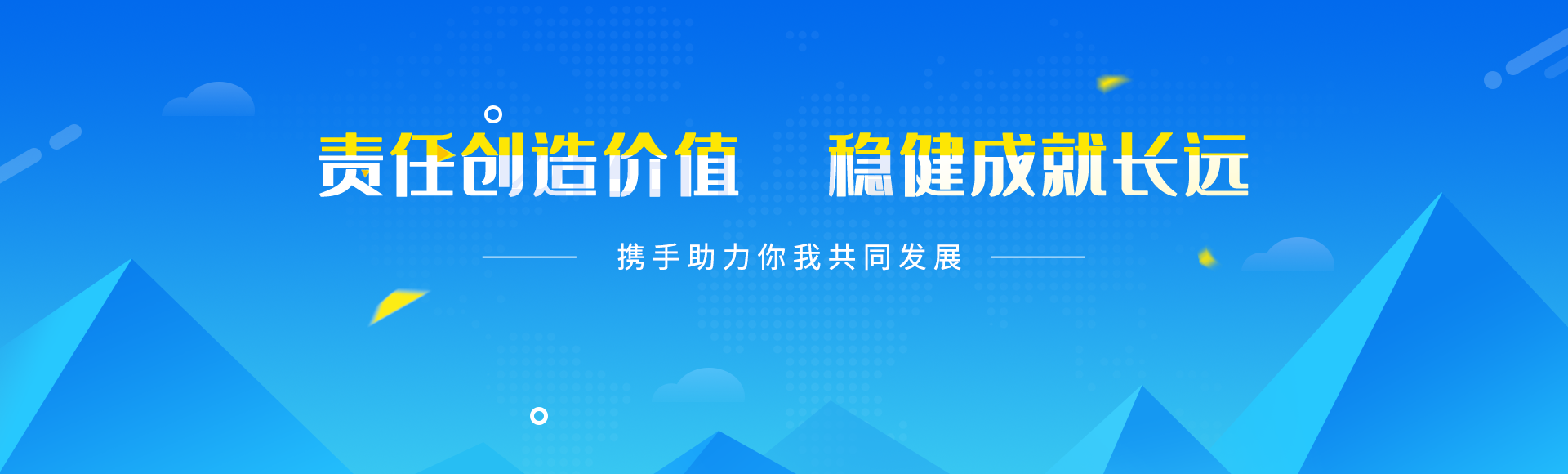 责任创造价值　稳健成就长远

携手助力你我共同发展